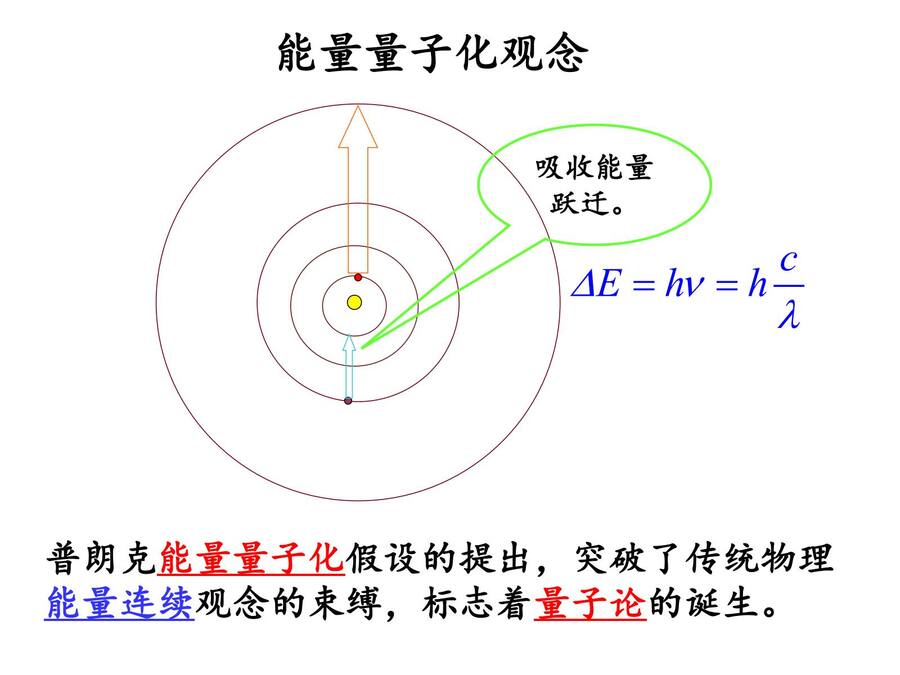 能量量子化观念

吸收能量跃迁。

$\Delta E = h\nu = h\frac{c}{\lambda}$

普朗克能量量子化假设的提出，突破了传统物理能量连续观念的束缚，标志着量子论的诞生。